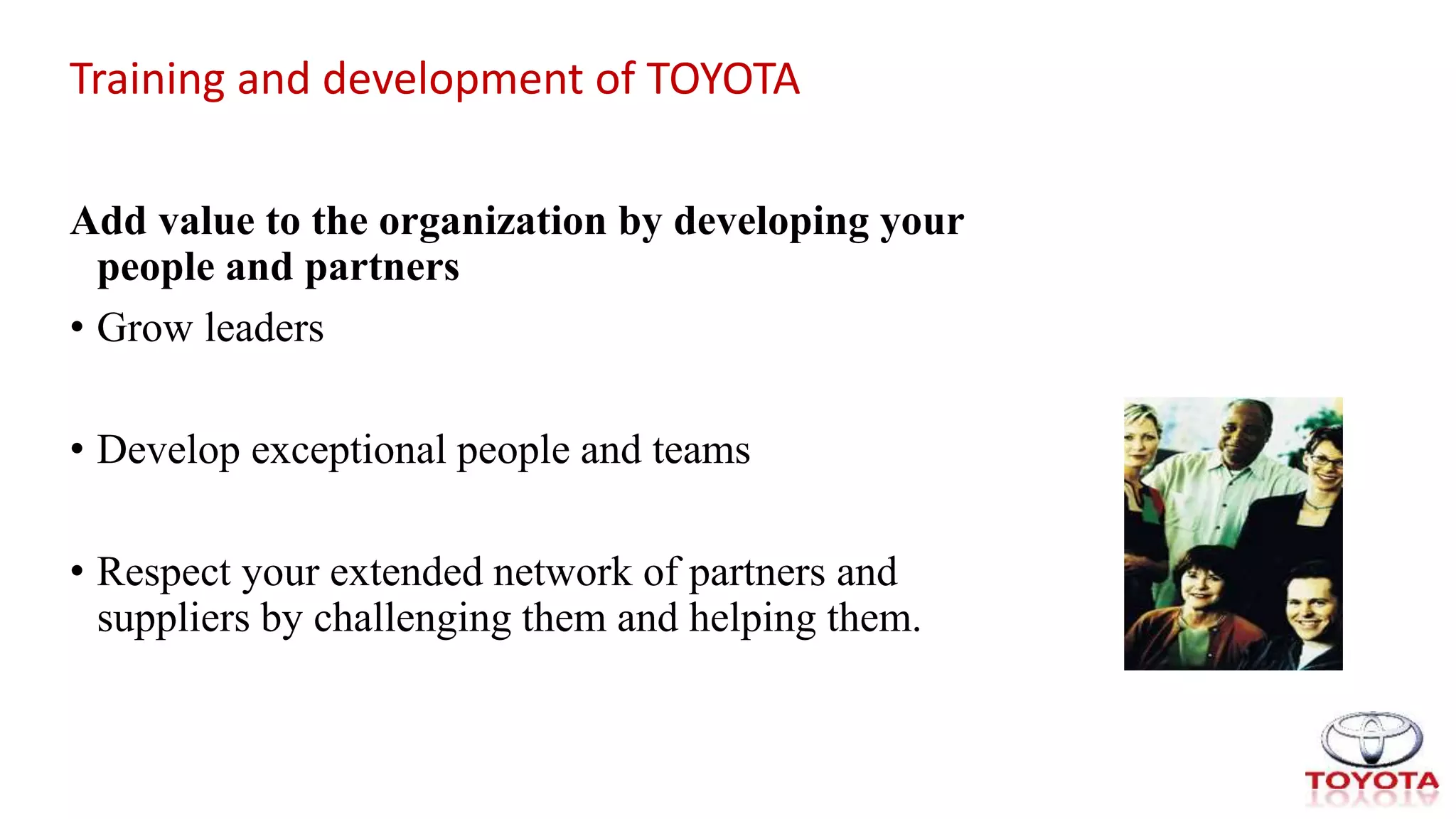 Training and development of TOYOTA

Add value to the organization by developing your people and partners

• Grow leaders

• Develop exceptional people and teams

• Respect your extended network of partners and suppliers by challenging them and helping them.

TOYOTA